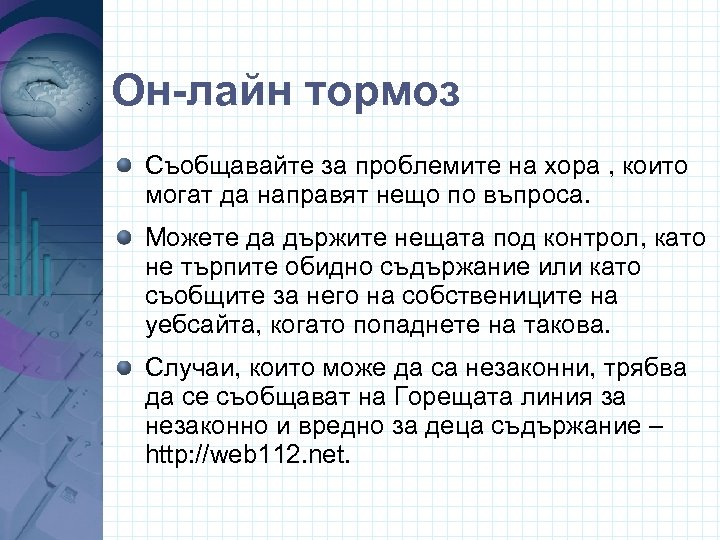 Он-лайн тормоз

Съобщавайте за проблемите на хора , които могат да направят нещо по въпроса.

Можете да държите нещата под контрол, като не търпите обидно съдържание или като съобщите за него на собствениците на уебсайта, когато попаднете на такова.

Случаи, които може да са незаконни, трябва да се съобщават на Горещата линия за незаконно и вредно за деца съдържание – http://web112.net.